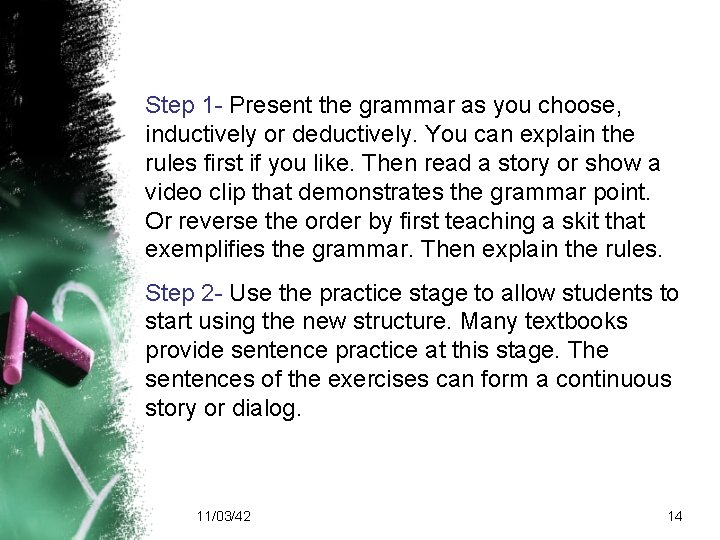 Step 1- Present the grammar as you choose, inductively or deductively. You can explain the rules first if you like. Then read a story or show a video clip that demonstrates the grammar point. Or reverse the order by first teaching a skit that exemplifies the grammar. Then explain the rules.

Step 2- Use the practice stage to allow students to start using the new structure. Many textbooks provide sentence practice at this stage. The sentences of the exercises can form a continuous story or dialog.

11/03/42

14